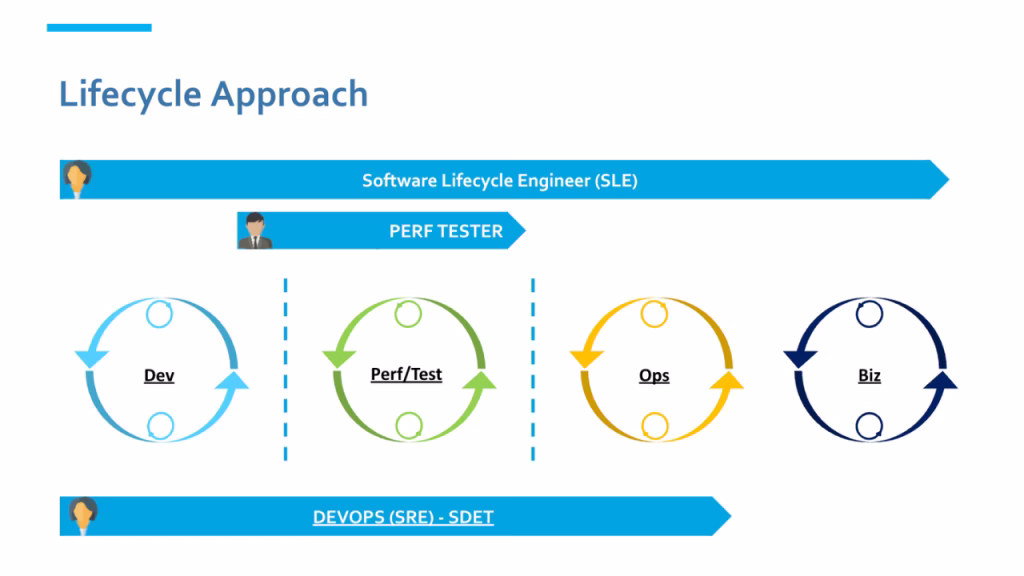 Lifecycle Approach

Software Lifecycle Engineer (SLE)

PERF TESTER

Dev

Perf/Test

Ops

Biz

DEVOPS (SRE) - SDET